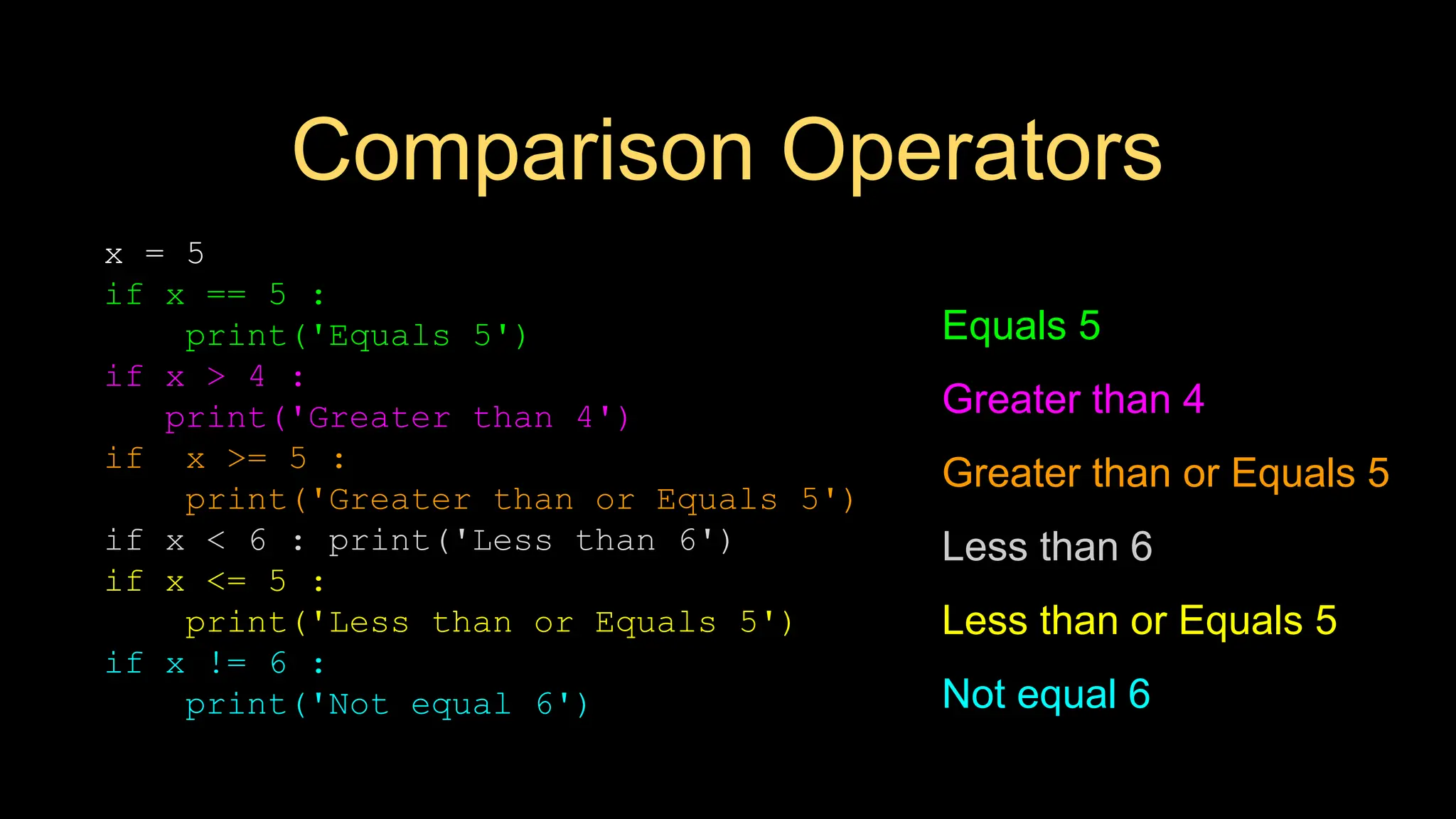 Comparison Operators

x = 5
if x == 5 :
    print('Equals 5')
if x > 4 :
   print('Greater than 4')
if  x >= 5 :
    print('Greater than or Equals 5')
if x < 6 : print('Less than 6')
if x <= 5 :
    print('Less than or Equals 5')
if x != 6 :
    print('Not equal 6')

Equals 5
Greater than 4
Greater than or Equals 5
Less than 6
Less than or Equals 5
Not equal 6